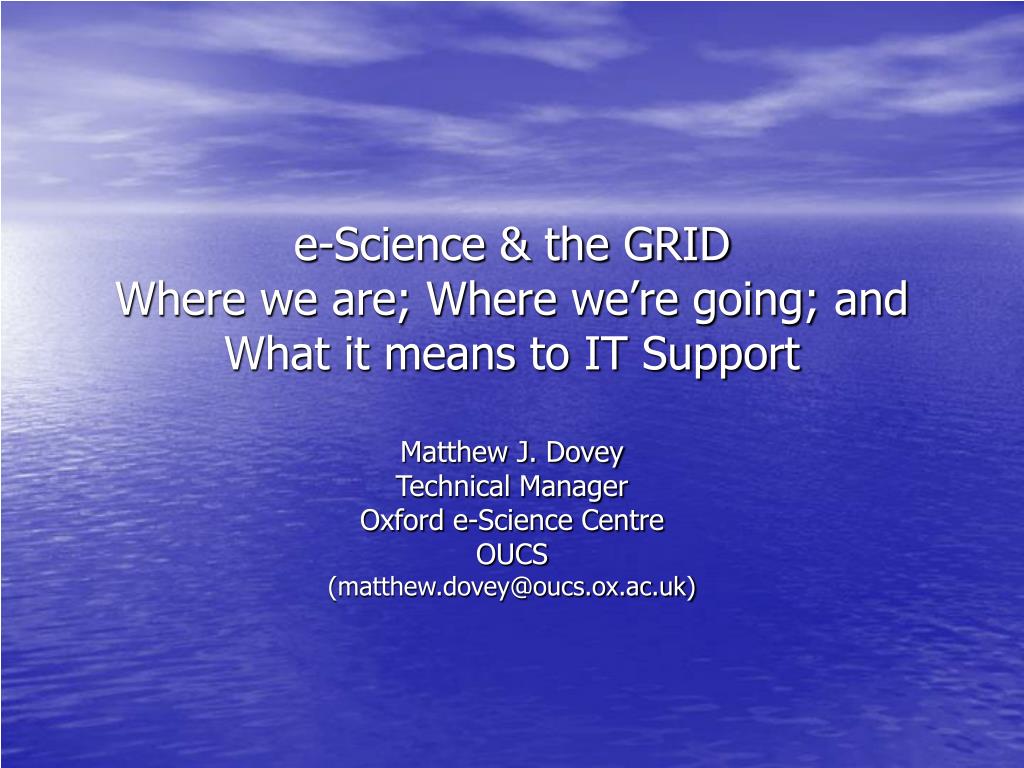 e-Science & the GRID
Where we are; Where we’re going; and What it means to IT Support

Matthew J. Dovey
Technical Manager
Oxford e-Science Centre
OUCS
(matthew.dovey@oucs.ox.ac.uk)